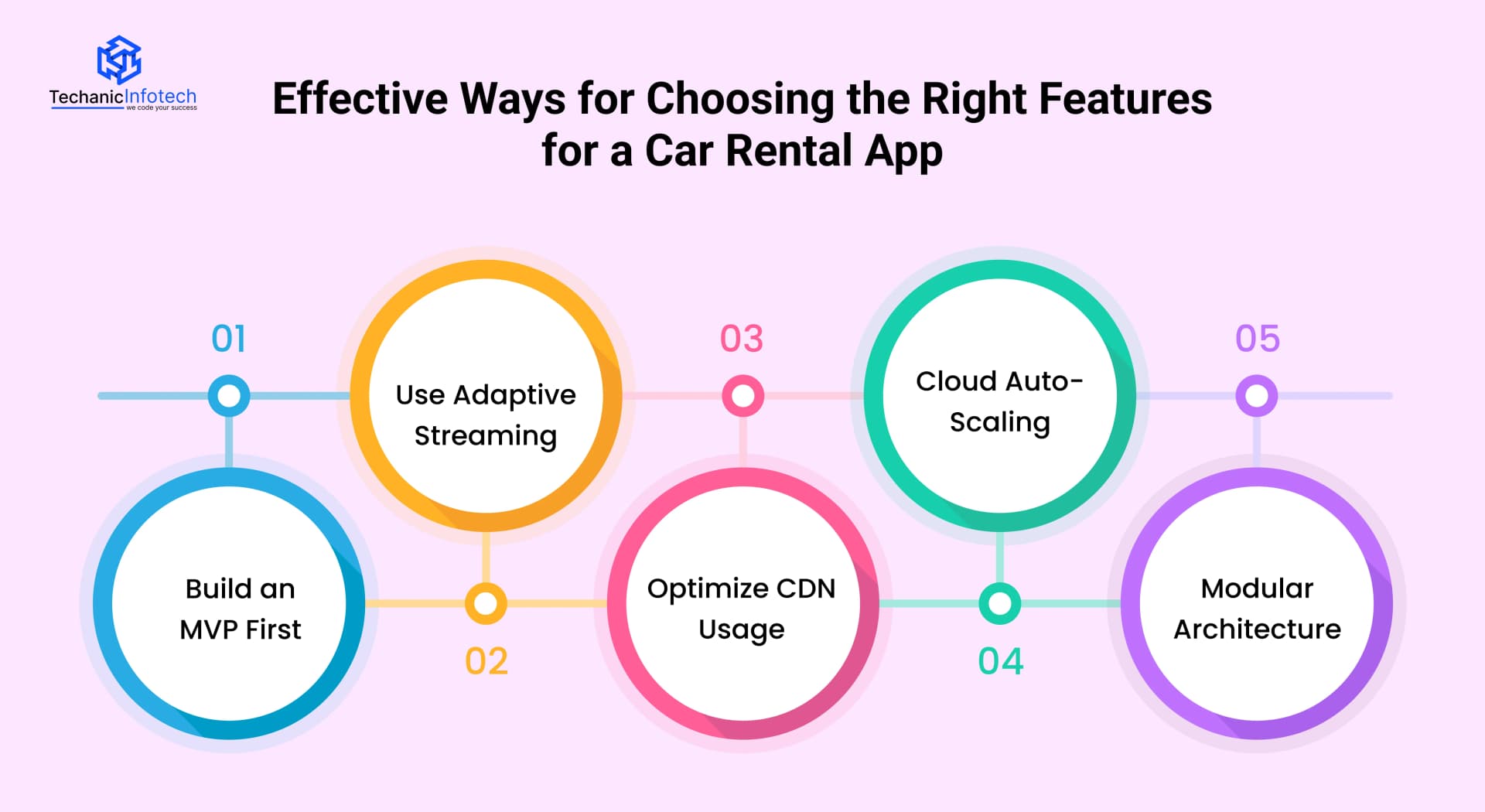 TechanicInfotech
we code your success

Effective Ways for Choosing the Right Features for a Car Rental App

01

Build an MVP First

02

Use Adaptive Streaming

03

Optimize CDN Usage

04

Cloud Auto-Scaling

05

Modular Architecture